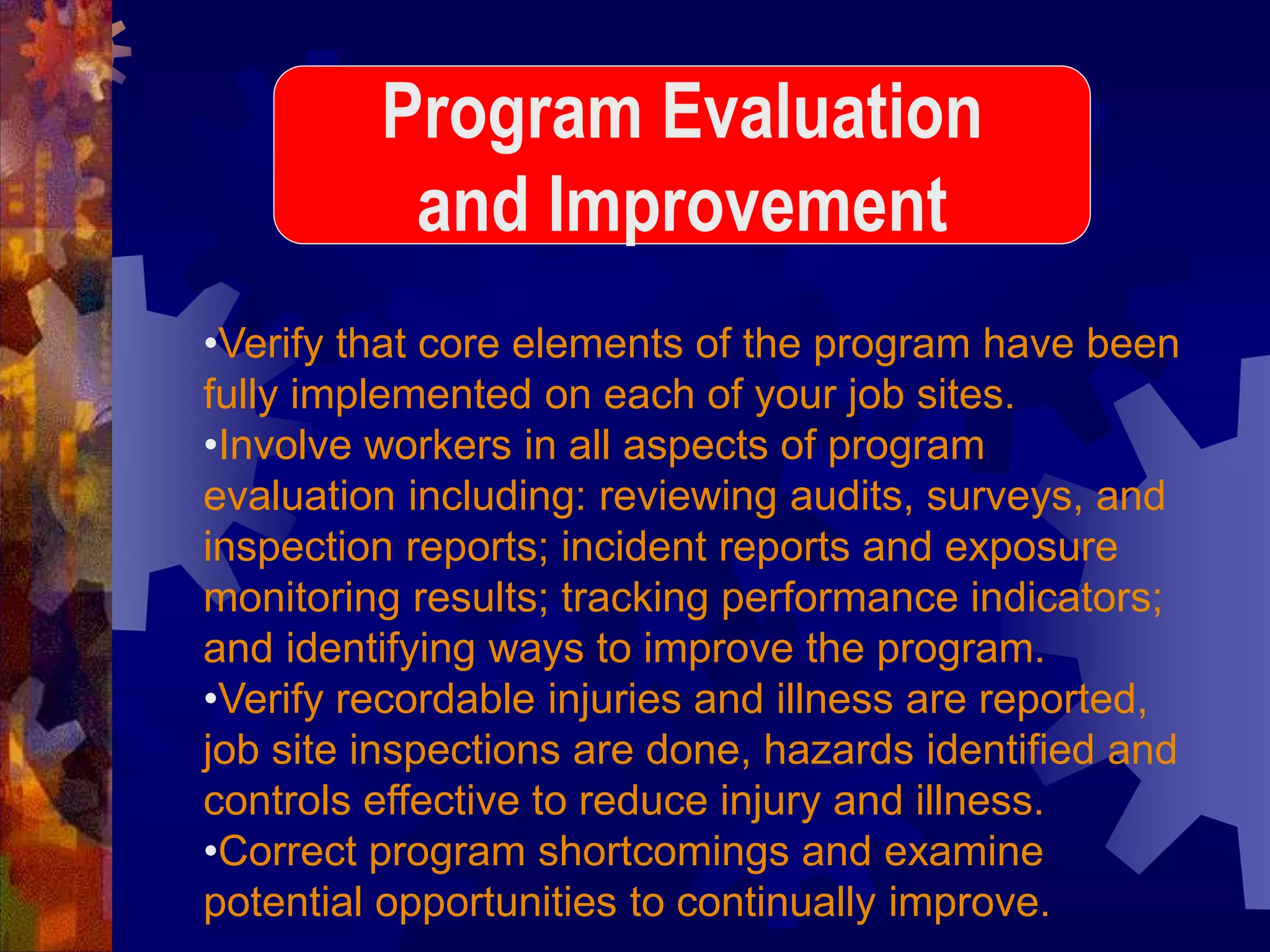 Program Evaluation and Improvement

•Verify that core elements of the program have been fully implemented on each of your job sites.
•Involve workers in all aspects of program evaluation including: reviewing audits, surveys, and inspection reports; incident reports and exposure monitoring results; tracking performance indicators; and identifying ways to improve the program.
•Verify recordable injuries and illness are reported, job site inspections are done, hazards identified and controls effective to reduce injury and illness.
•Correct program shortcomings and examine potential opportunities to continually improve.